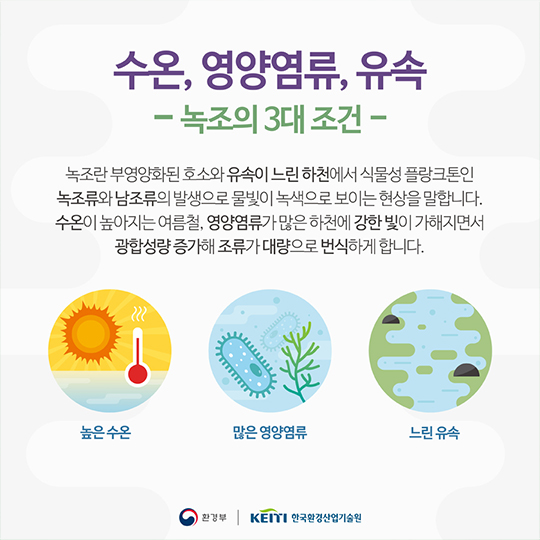 수온, 영양염류, 유속

- 녹조의 3대 조건 -

녹조란 부영양화된 호소와 유속이 느린 하천에서 식물성 플랑크톤인 녹조류와 남조류의 발생으로 물빛이 녹색으로 보이는 현상을 말합니다. 수온이 높아지는 여름철, 영양염류가 많은 하천에 강한 빛이 가해지면서 광합성량 증가해 조류가 대량으로 번식하게 합니다.

높은 수온

많은 영양염류

느린 유속

환경부 | KEITI 한국환경산업기술원